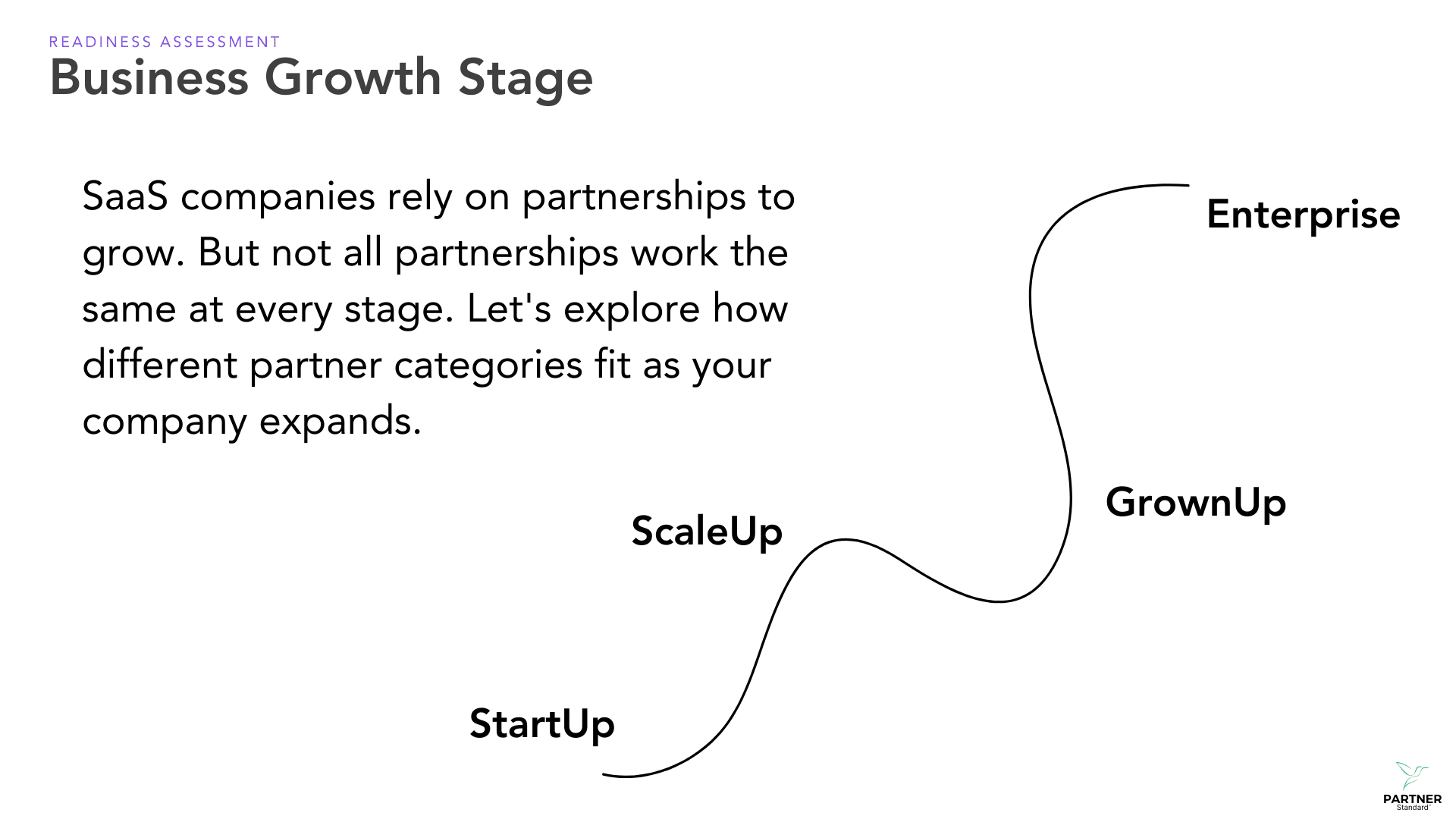 READINESS ASSESSMENT
Business Growth Stage

SaaS companies rely on partnerships to grow. But not all partnerships work the same at every stage. Let's explore how different partner categories fit as your company expands.

Enterprise

GrownUp

ScaleUp

StartUp

PARTNER
Standard